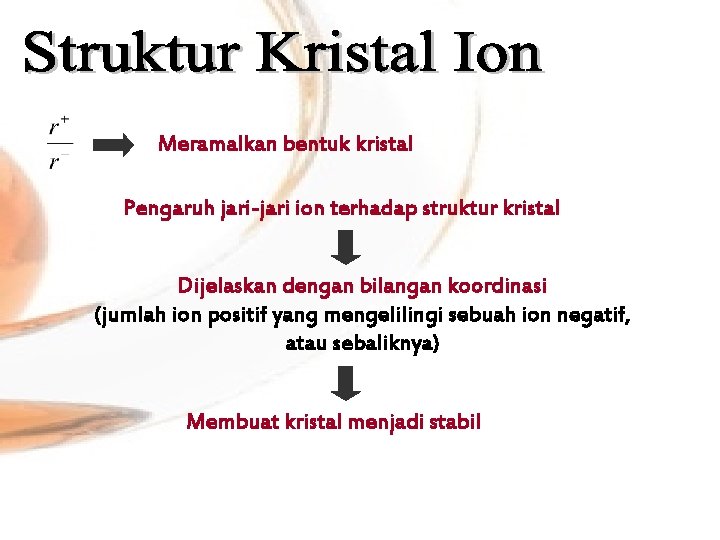 Struktur Kristal Ion

$\frac{r^+}{r^-}$ Meramalkan bentuk kristal

Pengaruh jari-jari ion terhadap struktur kristal

Dijelaskan dengan bilangan koordinasi
(jumlah ion positif yang mengelilingi sebuah ion negatif, atau sebaliknya)

Membuat kristal menjadi stabil